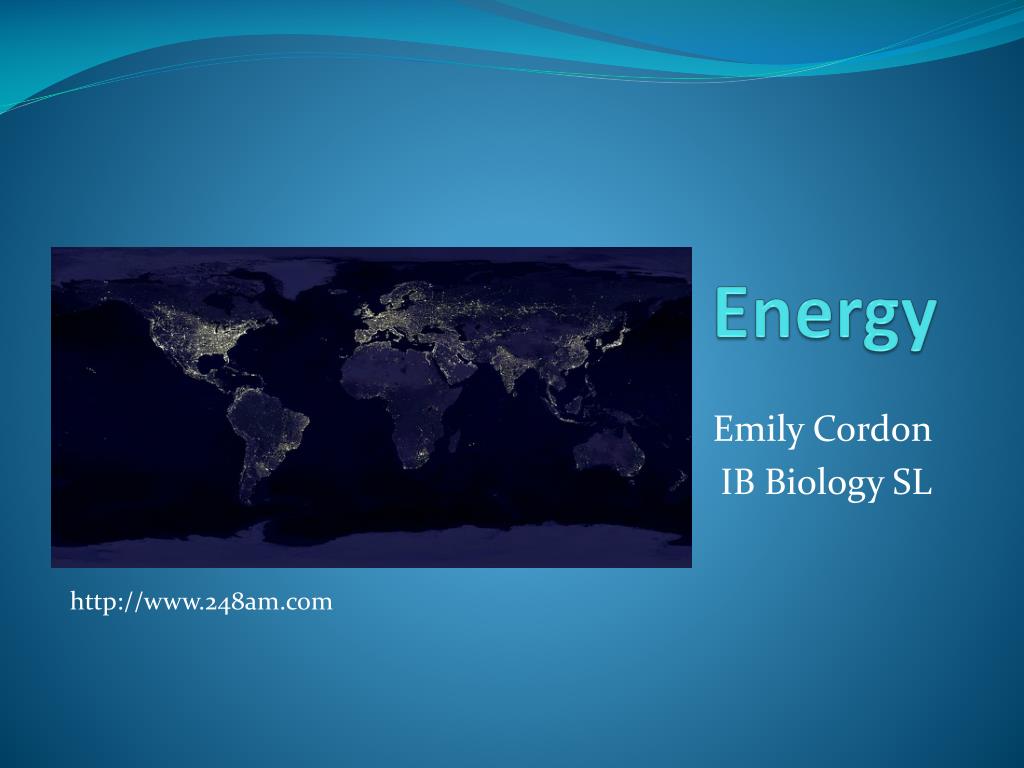 Energy

Emily Cordon
IB Biology SL

http://www.248am.com